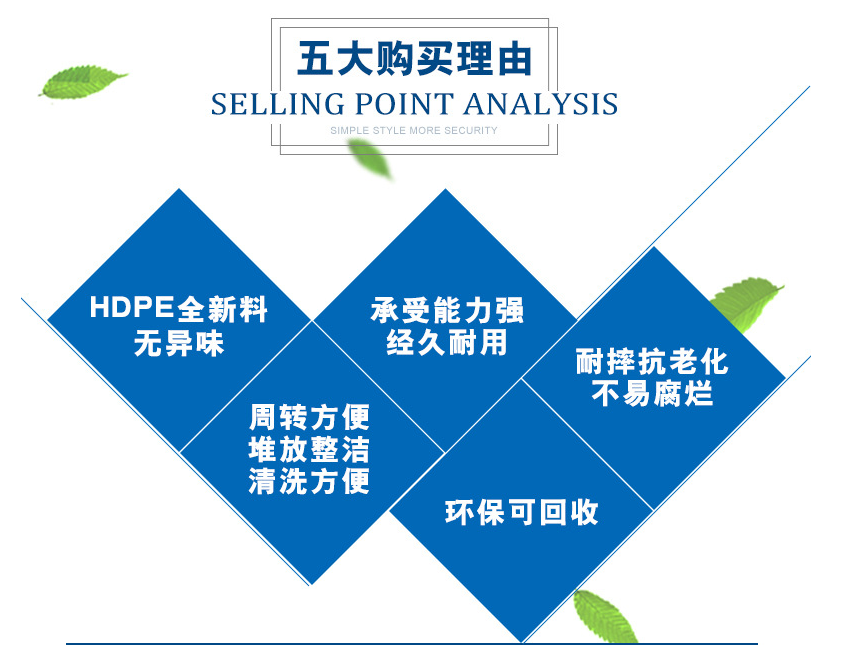 五大购买理由
SELLING POINT ANALYSIS
SIMPLE STYLE MORE SECURITY

HDPE全新料
无异味

承受能力强
经久耐用

耐摔抗老化
不易腐烂

周转方便
堆放整洁
清洗方便

环保可回收